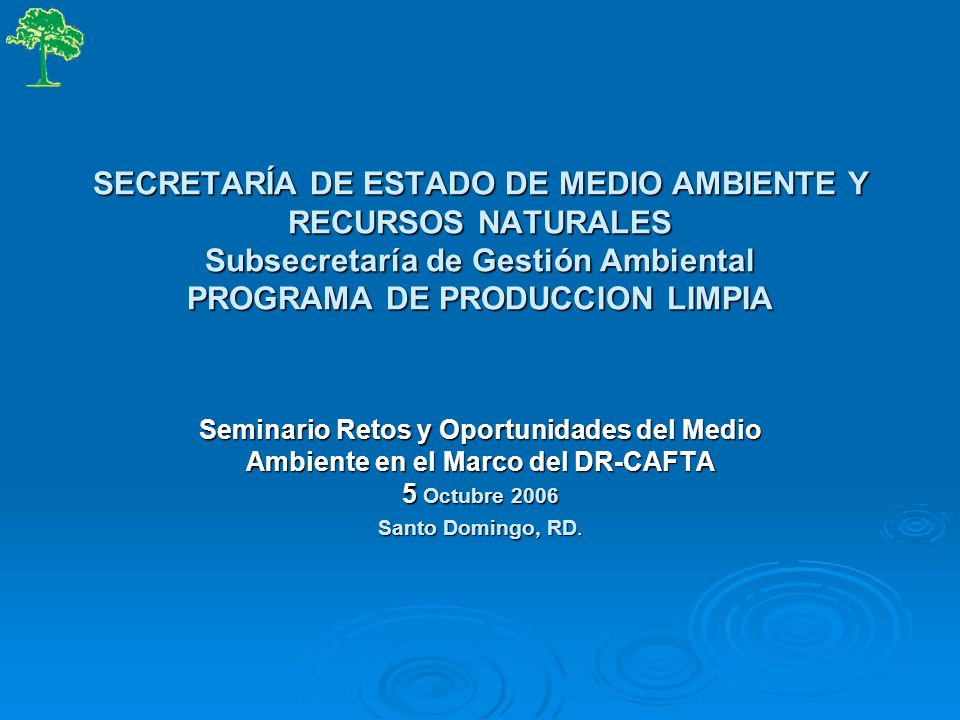 SECRETARÍA DE ESTADO DE MEDIO AMBIENTE Y RECURSOS NATURALES
Subsecretaría de Gestión Ambiental
PROGRAMA DE PRODUCCION LIMPIA

Seminario Retos y Oportunidades del Medio Ambiente en el Marco del DR-CAFTA
5 Octubre 2006
Santo Domingo, RD.